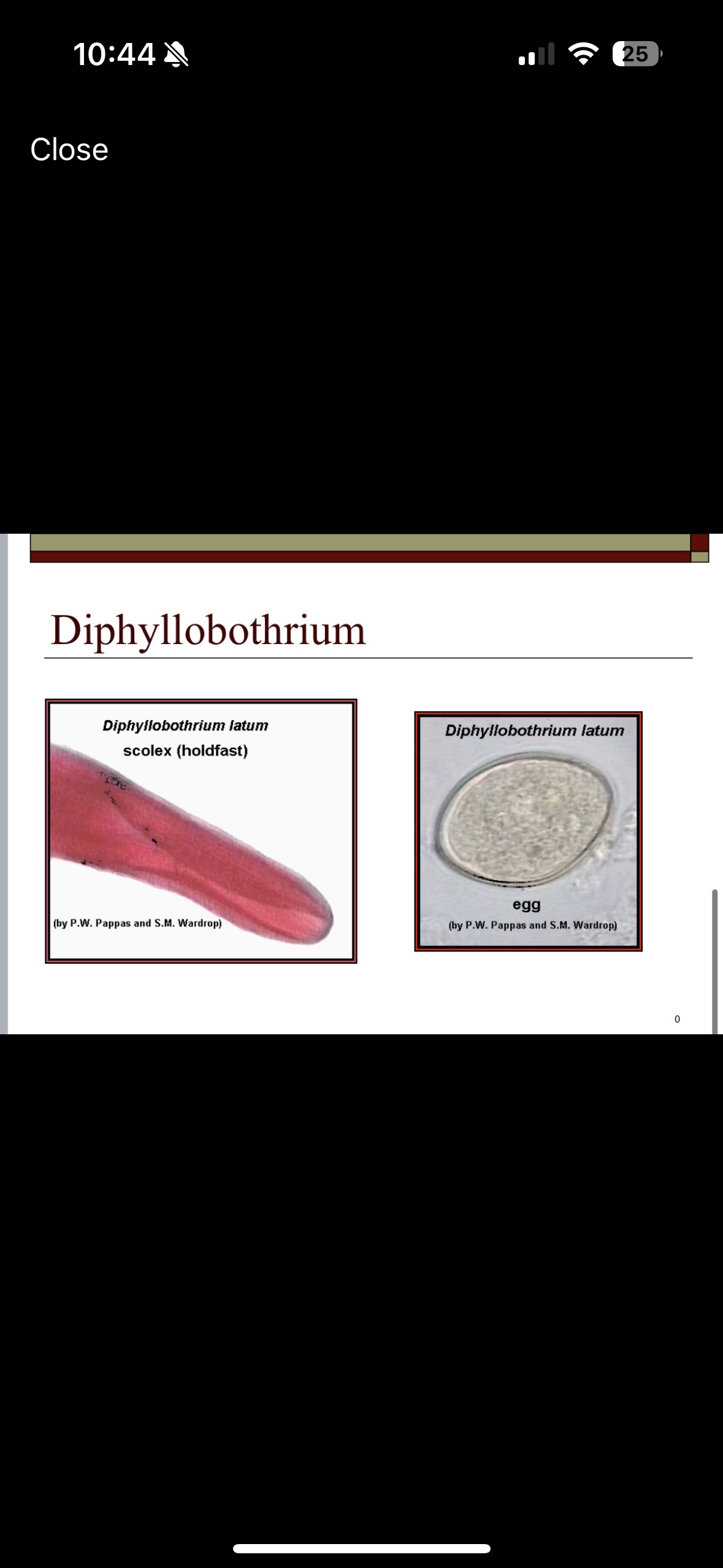 10:44

25

Close

Diphyllobothrium

Diphyllobothrium latum
scolex (holdfast)

(by P.W. Pappas and S.M. Wardrop)

Diphyllobothrium latum

egg
(by P.W. Pappas and S.M. Wardrop)

0